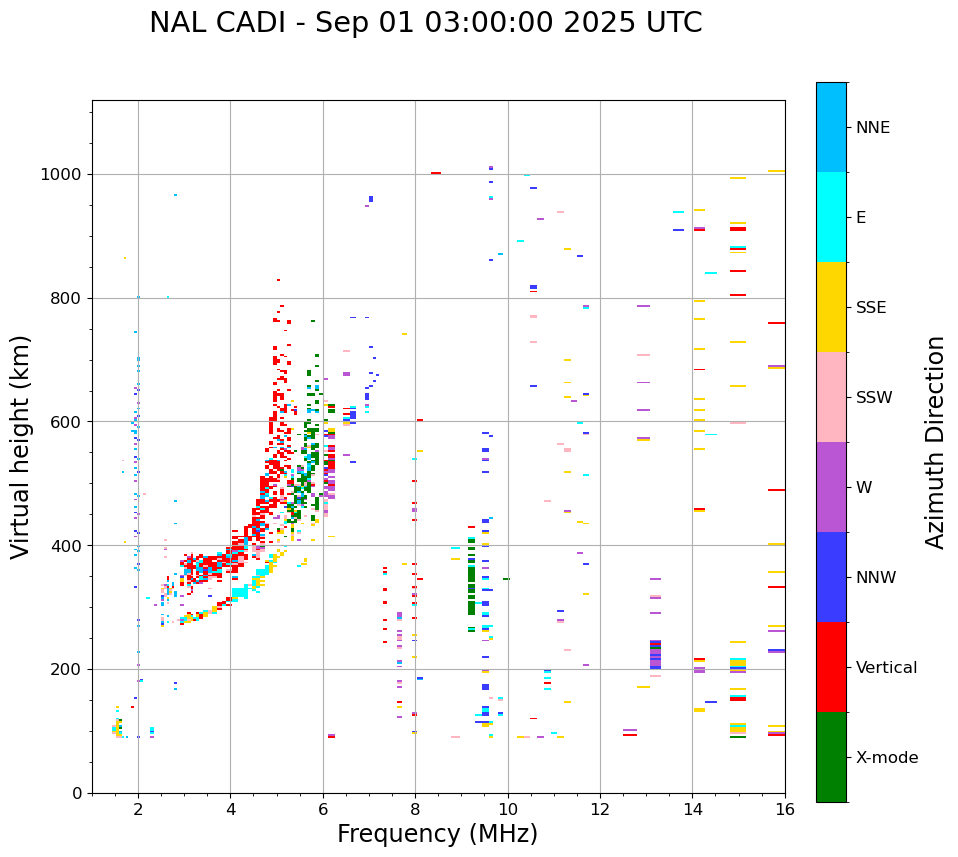 NAL CADI - Sep 01 03:00:00 2025 UTC

Virtual height (km)

1000
800
600
400
200
0

2
4
6
8
10
12
14
16

Frequency (MHz)

NNE
E
SSE
SSW
W
NNW
Vertical
X-mode

Azimuth Direction